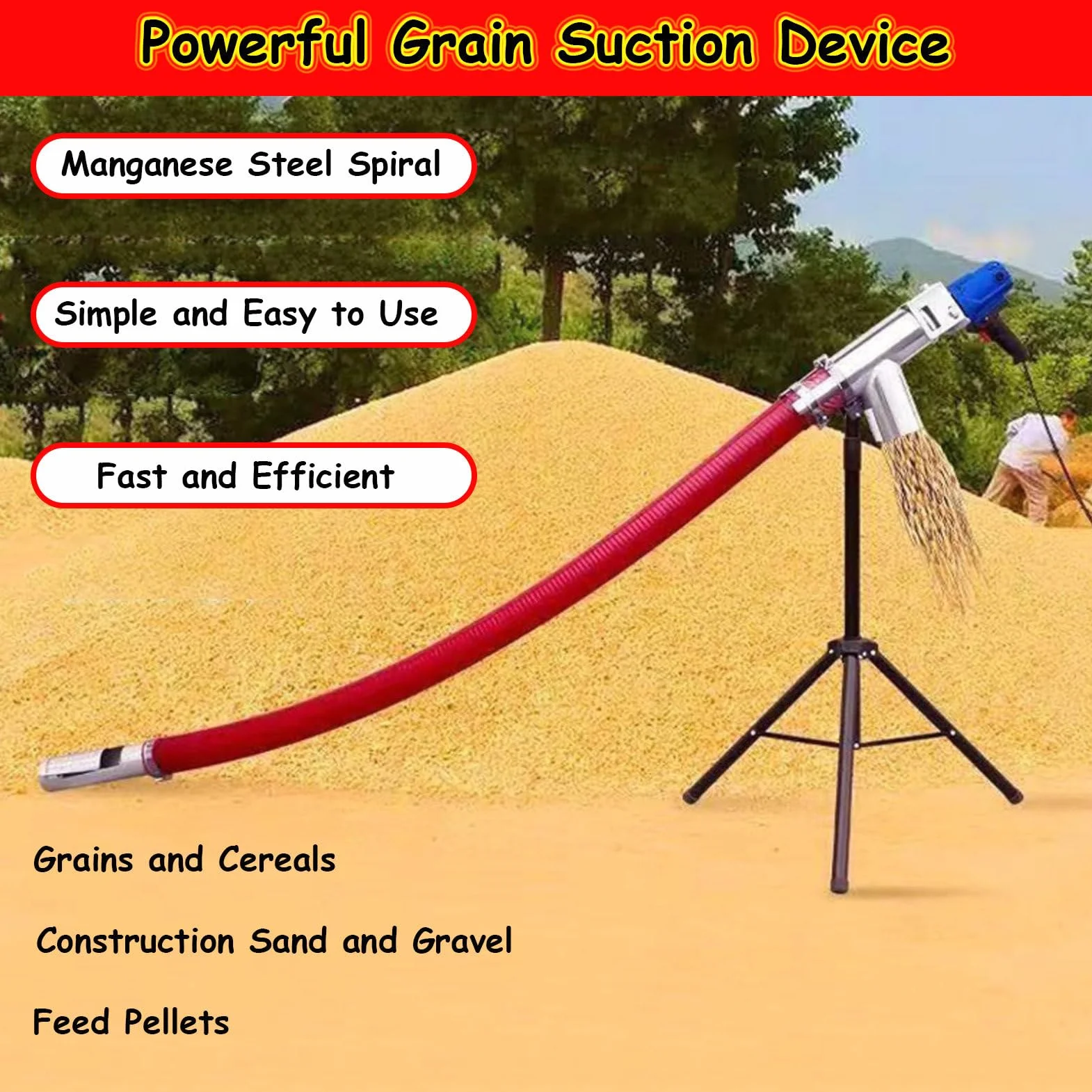 Powerful Grain Suction Device

Manganese Steel Spiral

Simple and Easy to Use

Fast and Efficient

Grains and Cereals

Construction Sand and Gravel

Feed Pellets